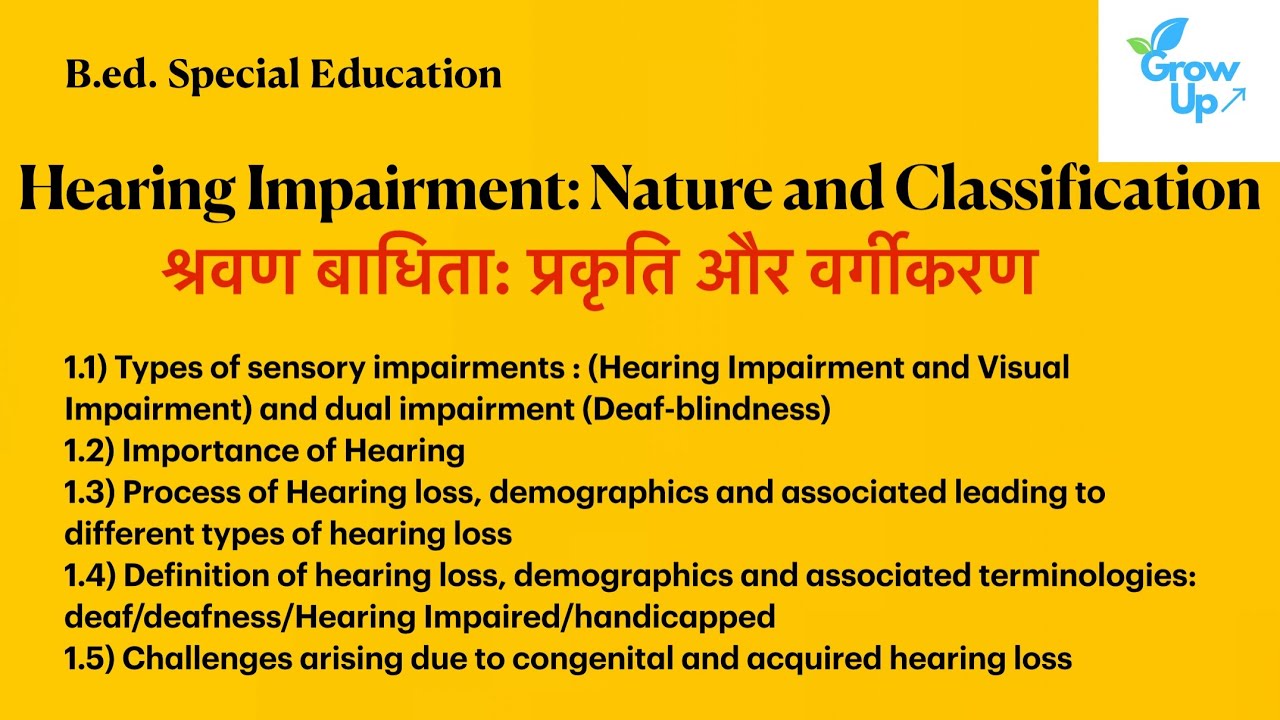 B.ed. Special Education

Grow Up

Hearing Impairment: Nature and Classification
श्रवण बाधिता: प्रकृति और वर्गीकरण

1.1) Types of sensory impairments : (Hearing Impairment and Visual Impairment) and dual impairment (Deaf-blindness)
1.2) Importance of Hearing
1.3) Process of Hearing loss, demographics and associated leading to different types of hearing loss
1.4) Definition of hearing loss, demographics and associated terminologies: deaf/deafness/Hearing Impaired/handicapped
1.5) Challenges arising due to congenital and acquired hearing loss